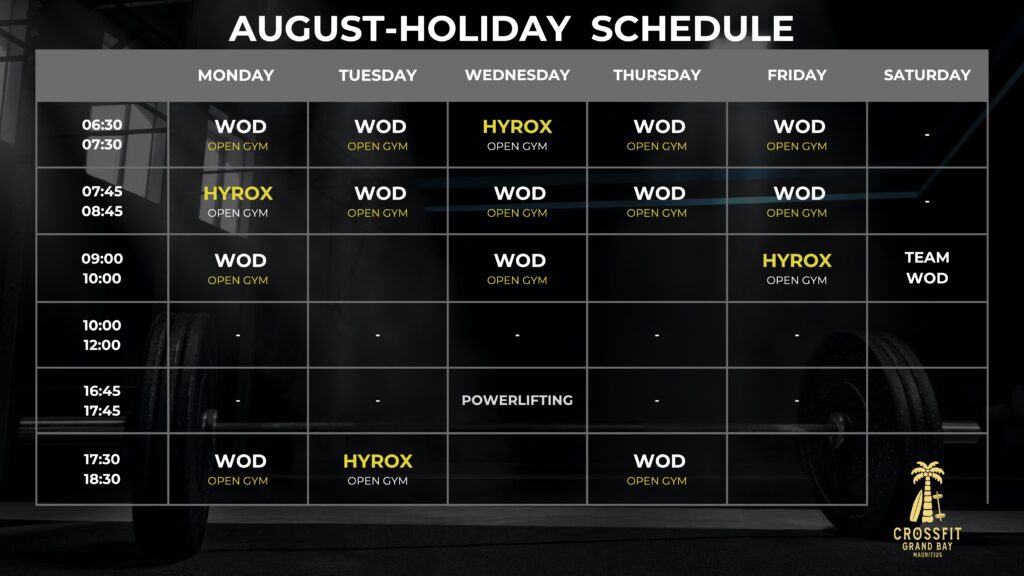 AUGUST-HOLIDAY SCHEDULE

| | MONDAY | TUESDAY | WEDNESDAY | THURSDAY | FRIDAY | SATURDAY |
|---|---|---|---|---|---|---|
| 06:30 07:30 | WOD OPEN GYM | WOD OPEN GYM | HYROX OPEN GYM | WOD OPEN GYM | WOD OPEN GYM | - |
| 07:45 08:45 | HYROX OPEN GYM | WOD OPEN GYM | WOD OPEN GYM | WOD OPEN GYM | WOD OPEN GYM | - |
| 09:00 10:00 | WOD OPEN GYM | | WOD OPEN GYM | | HYROX OPEN GYM | TEAM WOD |
| 10:00 12:00 | - | - | - | - | - | |
| 16:45 17:45 | - | - | POWERLIFTING | - | - | |
| 17:30 18:30 | WOD OPEN GYM | HYROX OPEN GYM | | WOD OPEN GYM | | |

CROSSFIT GRAND BAY MAURITIUS